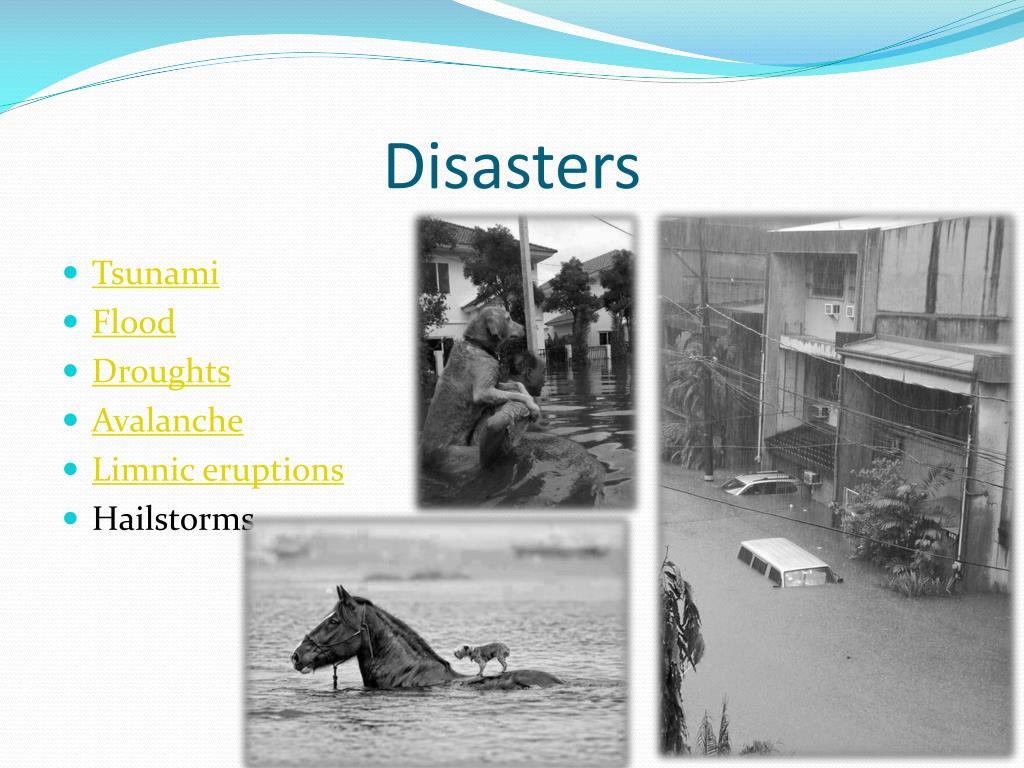 Disasters

- Tsunami
- Flood
- Droughts
- Avalanche
- Limnic eruptions
- Hailstorms